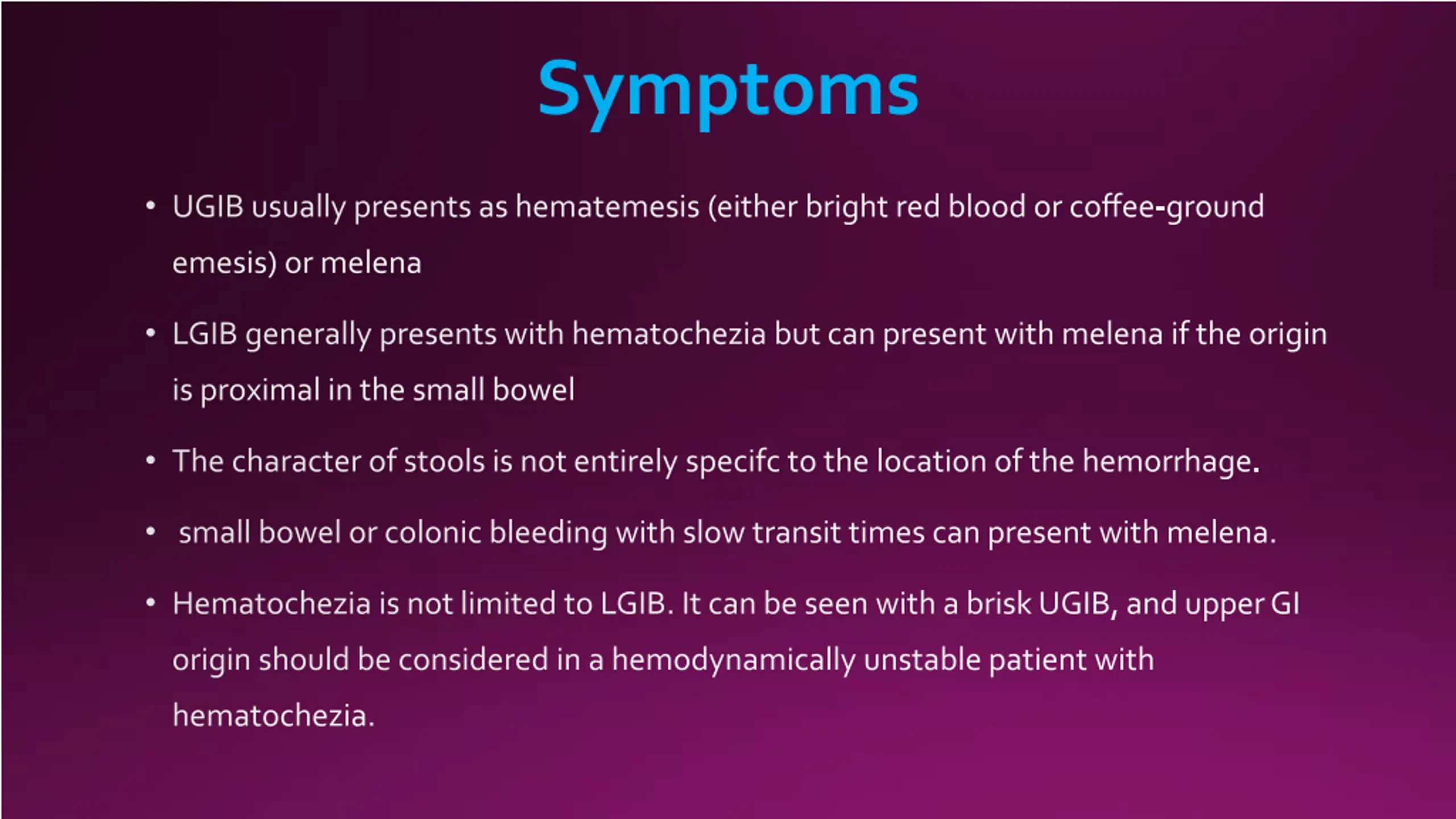 Symptoms

• UGIB usually presents as hematemesis (either bright red blood or coffee-ground emesis) or melena

• LGIB generally presents with hematochezia but can present with melena if the origin is proximal in the small bowel

• The character of stools is not entirely specifc to the location of the hemorrhage.

• small bowel or colonic bleeding with slow transit times can present with melena.

• Hematochezia is not limited to LGIB. It can be seen with a brisk UGIB, and upper GI origin should be considered in a hemodynamically unstable patient with hematochezia.